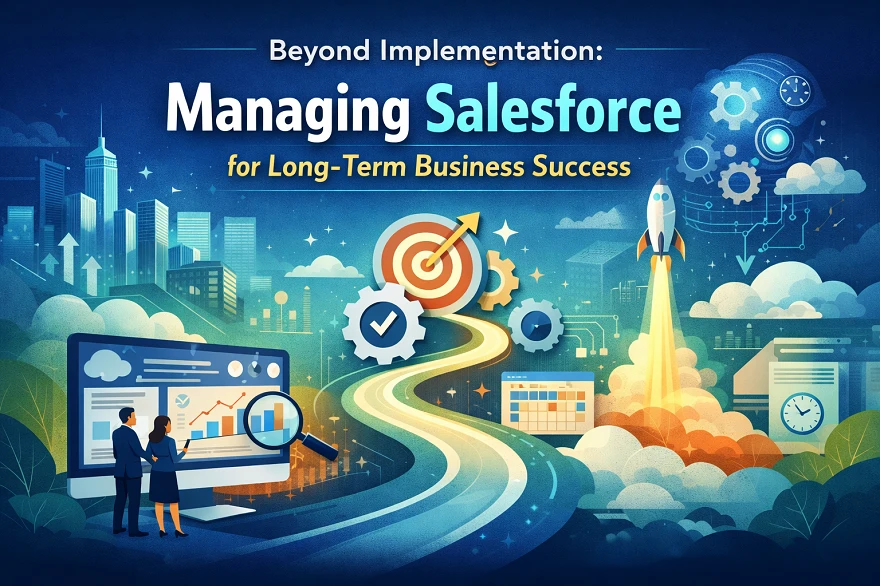 Beyond Implementation:
Managing Salesforce
for Long-Term Business Success